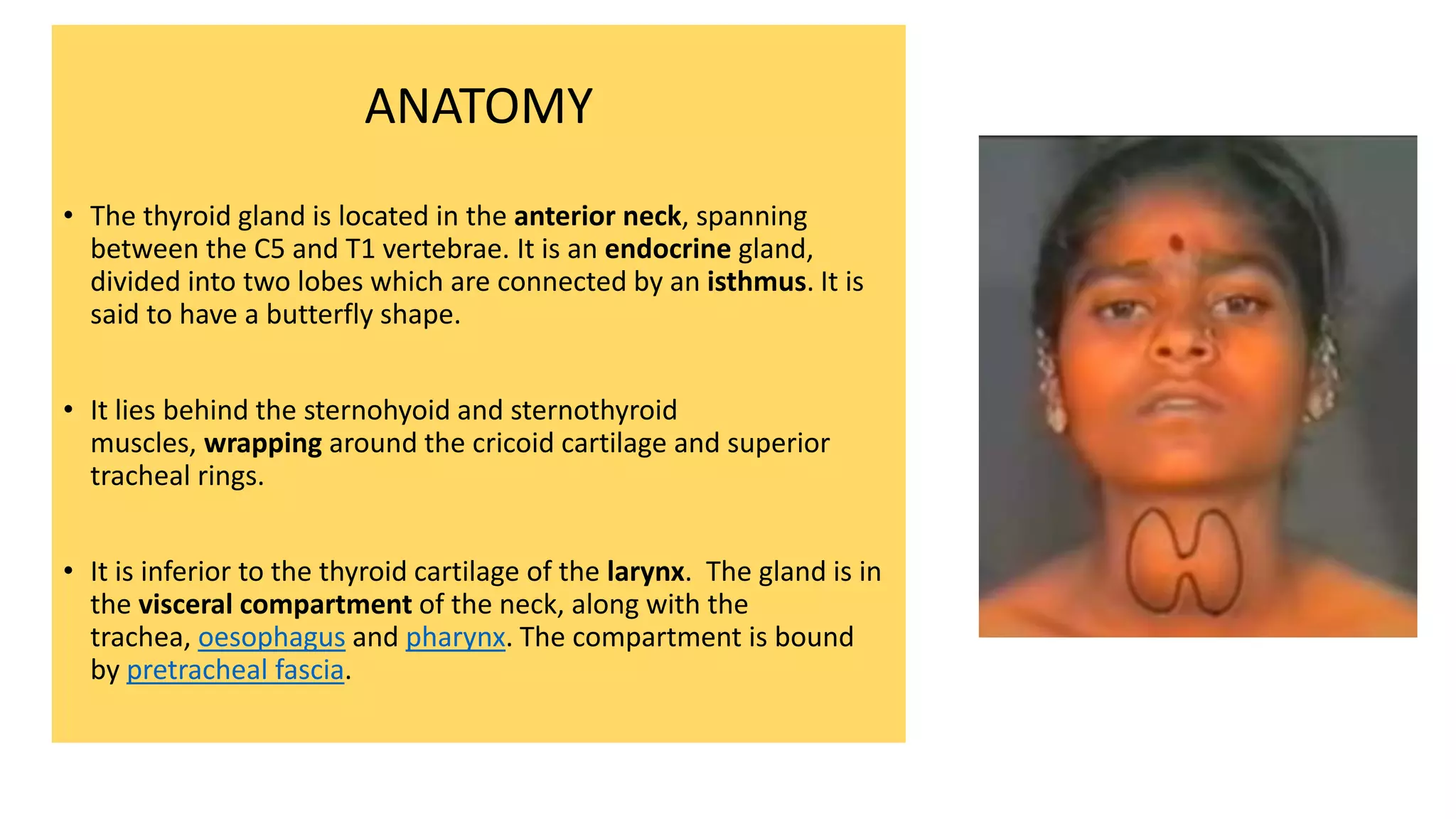 ANATOMY

• The thyroid gland is located in the anterior neck, spanning between the C5 and T1 vertebrae. It is an endocrine gland, divided into two lobes which are connected by an isthmus. It is said to have a butterfly shape.

• It lies behind the sternohyoid and sternothyroid muscles, wrapping around the cricoid cartilage and superior tracheal rings.

• It is inferior to the thyroid cartilage of the larynx. The gland is in the visceral compartment of the neck, along with the trachea, oesophagus and pharynx. The compartment is bound by pretracheal fascia.